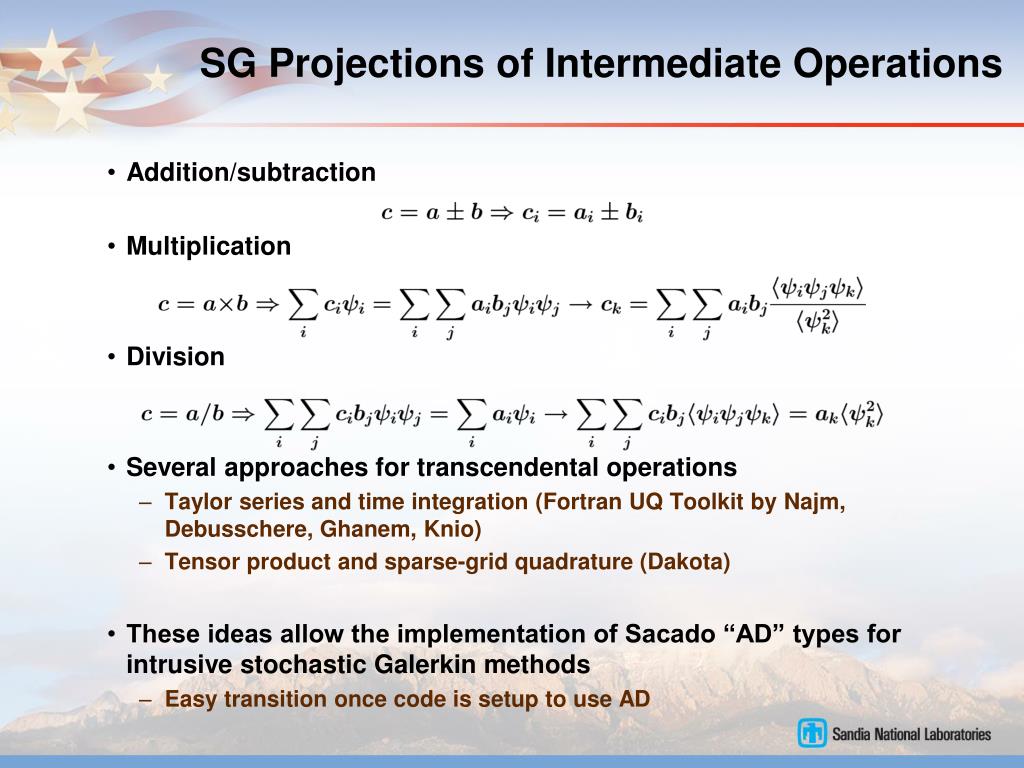 SG Projections of Intermediate Operations

• Addition/subtraction

$c = a \pm b \Rightarrow c_i = a_i \pm b_i$

• Multiplication

$c = a \times b \Rightarrow \sum_i c_i \psi_i = \sum_i \sum_j a_i b_j \psi_i \psi_j \rightarrow c_k = \sum_i \sum_j a_i b_j \frac{\langle \psi_i \psi_j \psi_k \rangle}{\langle \psi_k^2 \rangle}$

• Division

$c = a/b \Rightarrow \sum_i \sum_j c_i b_j \psi_i \psi_j = \sum_i a_i \psi_i \rightarrow \sum_i \sum_j c_i b_j \langle \psi_i \psi_j \psi_k \rangle = a_k \langle \psi_k^2 \rangle$

• Several approaches for transcendental operations
– Taylor series and time integration (Fortran UQ Toolkit by Najm, Debusschere, Ghanem, Knio)
– Tensor product and sparse-grid quadrature (Dakota)

• These ideas allow the implementation of Sacado “AD” types for intrusive stochastic Galerkin methods
– Easy transition once code is setup to use AD

Sandia National Laboratories